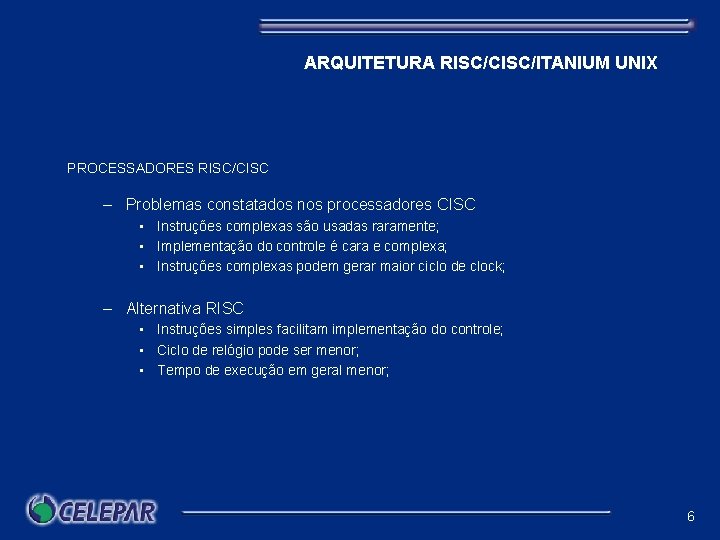 ARQUITETURA RISC/CISC/ITANIUM UNIX

PROCESSADORES RISC/CISC

– Problemas constatados nos processadores CISC
▪ Instruções complexas são usadas raramente;
▪ Implementação do controle é cara e complexa;
▪ Instruções complexas podem gerar maior ciclo de clock;

– Alternativa RISC
▪ Instruções simples facilitam implementação do controle;
▪ Ciclo de relógio pode ser menor;
▪ Tempo de execução em geral menor;

CELEPAR

6